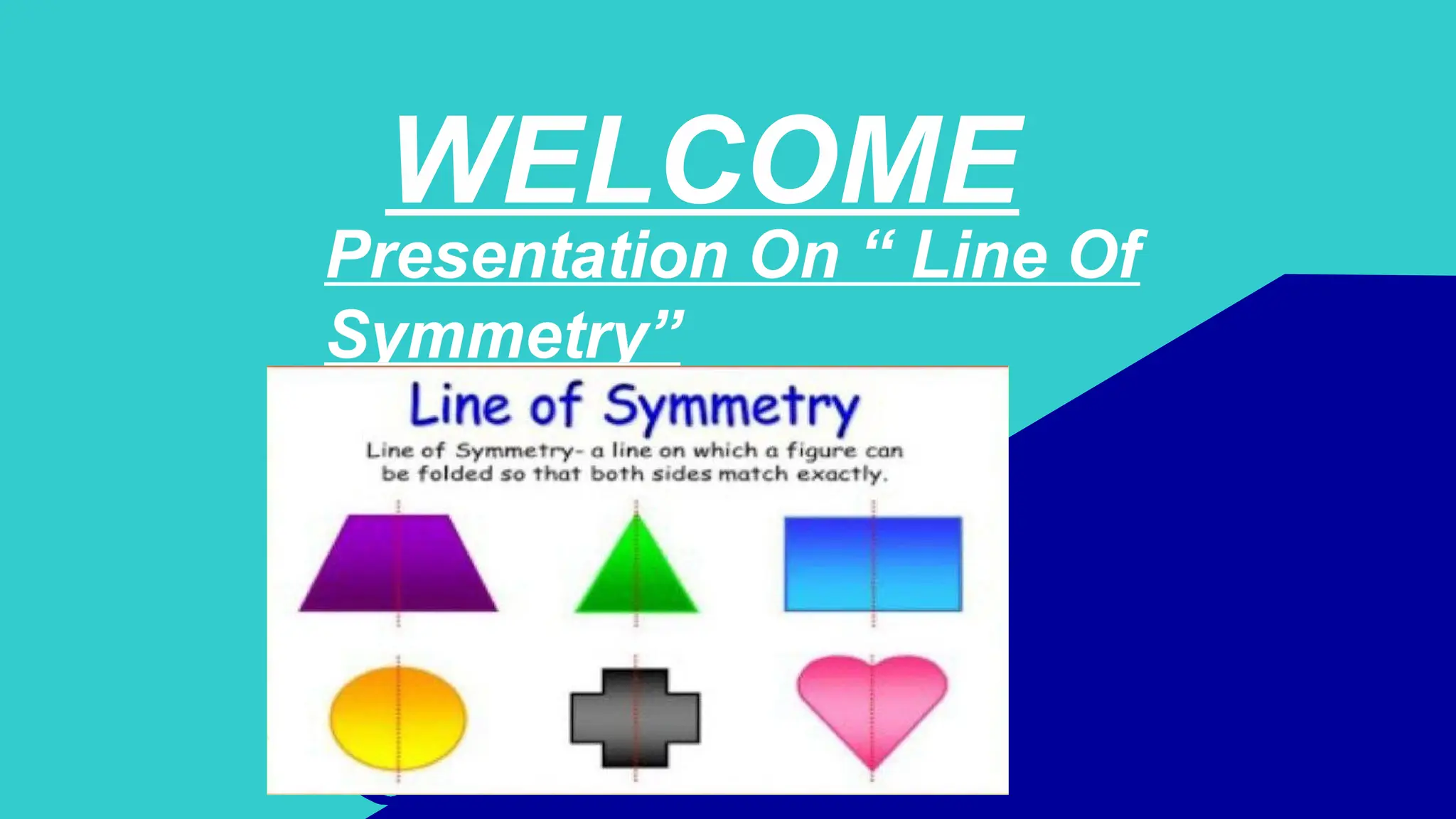 WELCOME

Presentation On “ Line Of Symmetry”

Line of Symmetry

Line of Symmetry- a line on which a figure can be folded so that both sides match exactly.